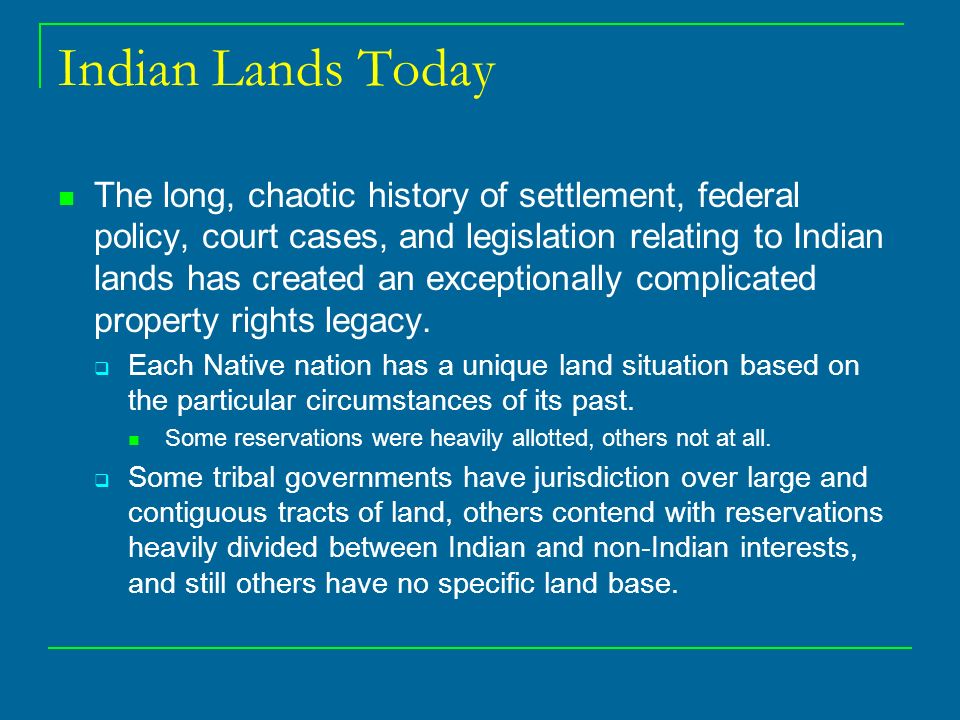 Indian Lands Today

The long, chaotic history of settlement, federal policy, court cases, and legislation relating to Indian lands has created an exceptionally complicated property rights legacy.

Each Native nation has a unique land situation based on the particular circumstances of its past.

Some reservations were heavily allotted, others not at all.

Some tribal governments have jurisdiction over large and contiguous tracts of land, others contend with reservations heavily divided between Indian and non-Indian interests, and still others have no specific land base.